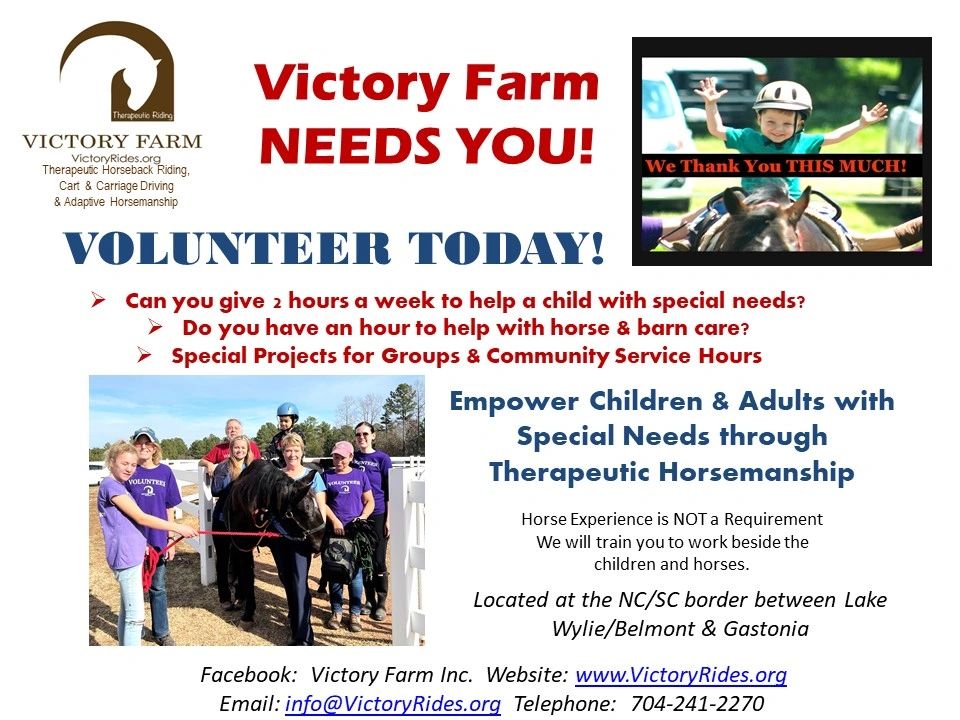 Therapeutic Riding
VICTORY FARM
VictoryRides.org
Therapeutic Horseback Riding, Cart & Carriage Driving & Adaptive Horsemanship

Victory Farm NEEDS YOU!

We Thank You THIS MUCH!

VOLUNTEER TODAY!

➢ Can you give 2 hours a week to help a child with special needs?
➢ Do you have an hour to help with horse & barn care?
➢ Special Projects for Groups & Community Service Hours

VOLUNTEER

Empower Children & Adults with Special Needs through Therapeutic Horsemanship

Horse Experience is NOT a Requirement
We will train you to work beside the children and horses.

Located at the NC/SC border between Lake Wylie/Belmont & Gastonia

Facebook: Victory Farm Inc. Website: www.VictoryRides.org
Email: info@VictoryRides.org Telephone: 704-241-2270